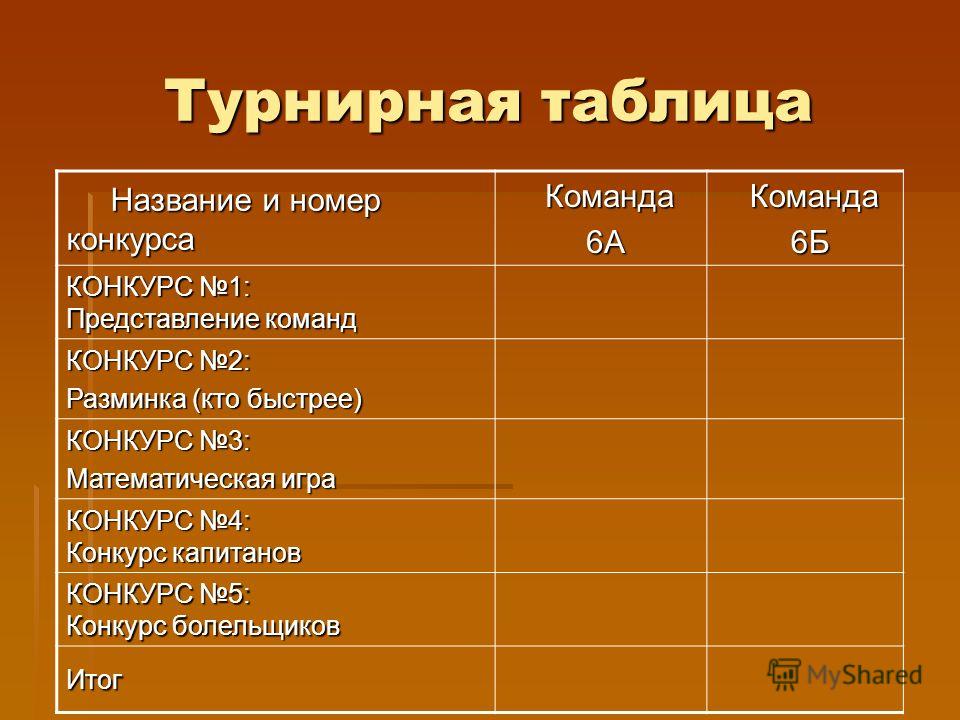 Турнирная таблица

| Название и номер конкурса | Команда 6А | Команда 6Б |
|---|---|---|
| КОНКУРС №1: Представление команд | | |
| КОНКУРС №2: Разминка (кто быстрее) | | |
| КОНКУРС №3: Математическая игра | | |
| КОНКУРС №4: Конкурс капитанов | | |
| КОНКУРС №5: Конкурс болельщиков | | |
| Итог | | |

MyShared